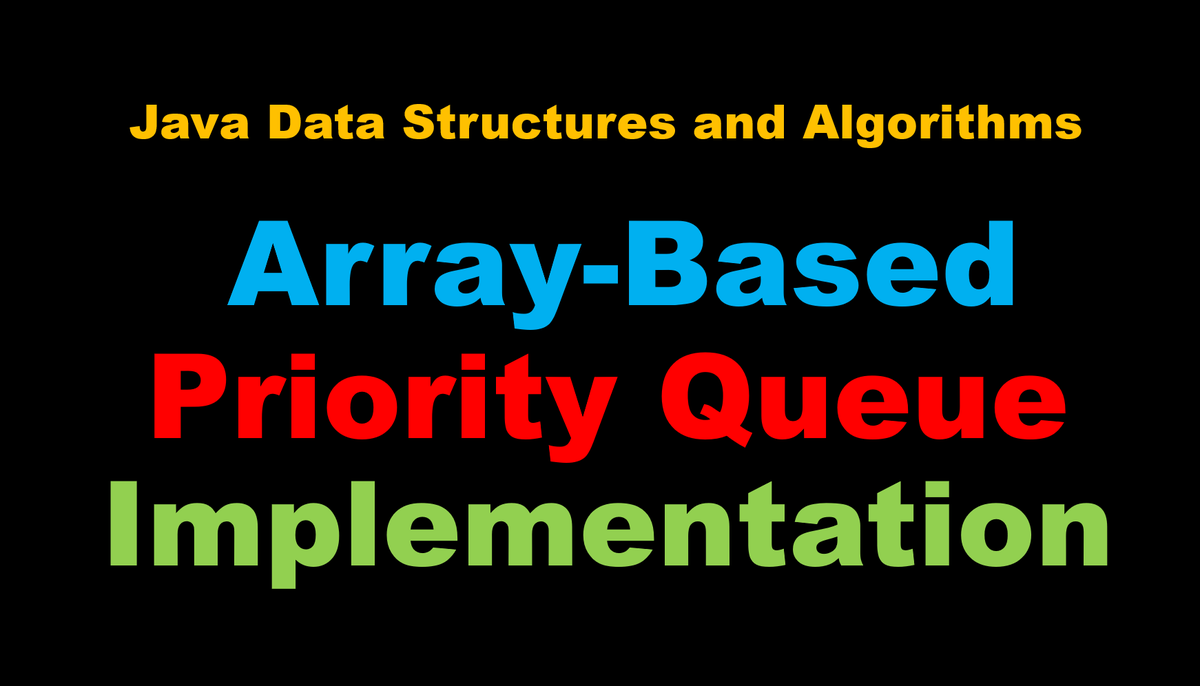 Java Data Structures and Algorithms

Array-Based
Priority Queue
Implementation